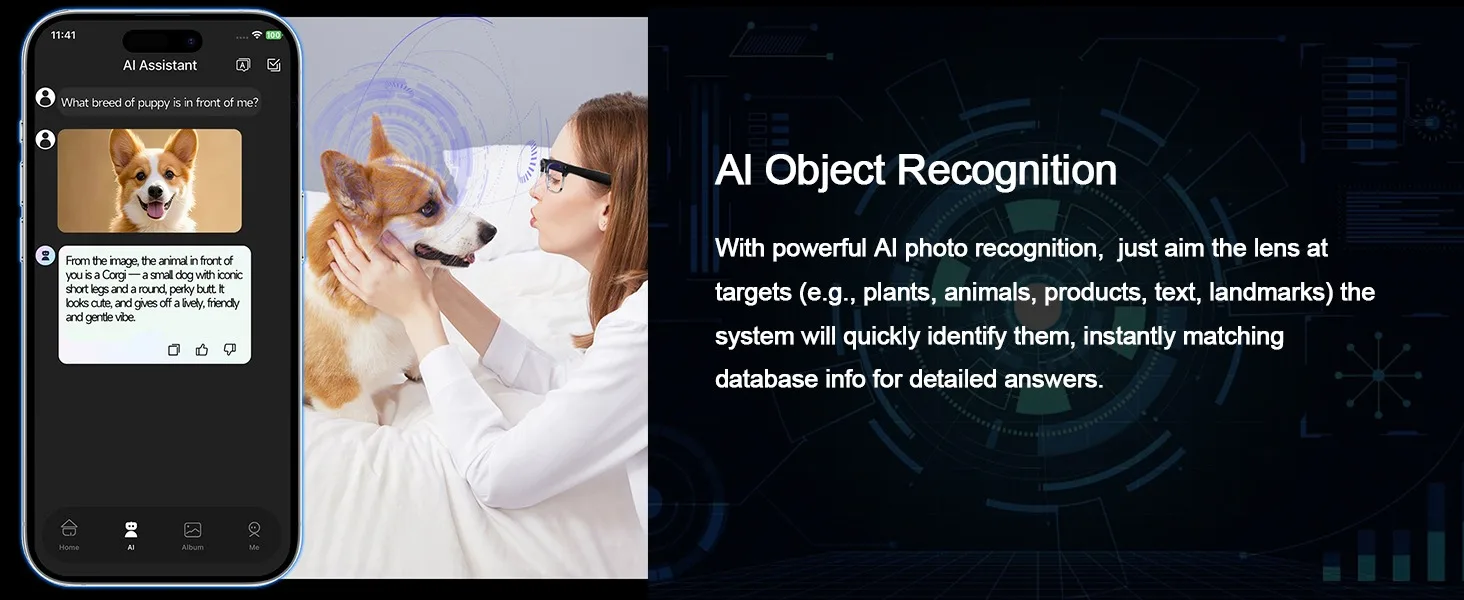 11:41

100

AI Assistant

What breed of puppy is in front of me?

From the image, the animal in front of you is a Corgi — a small dog with iconic short legs and a round, perky butt. It looks cute, and gives off a lively, friendly and gentle vibe.

Home AI Album Me

AI Object Recognition

With powerful AI photo recognition, just aim the lens at targets (e.g., plants, animals, products, text, landmarks) the system will quickly identify them, instantly matching database info for detailed answers.